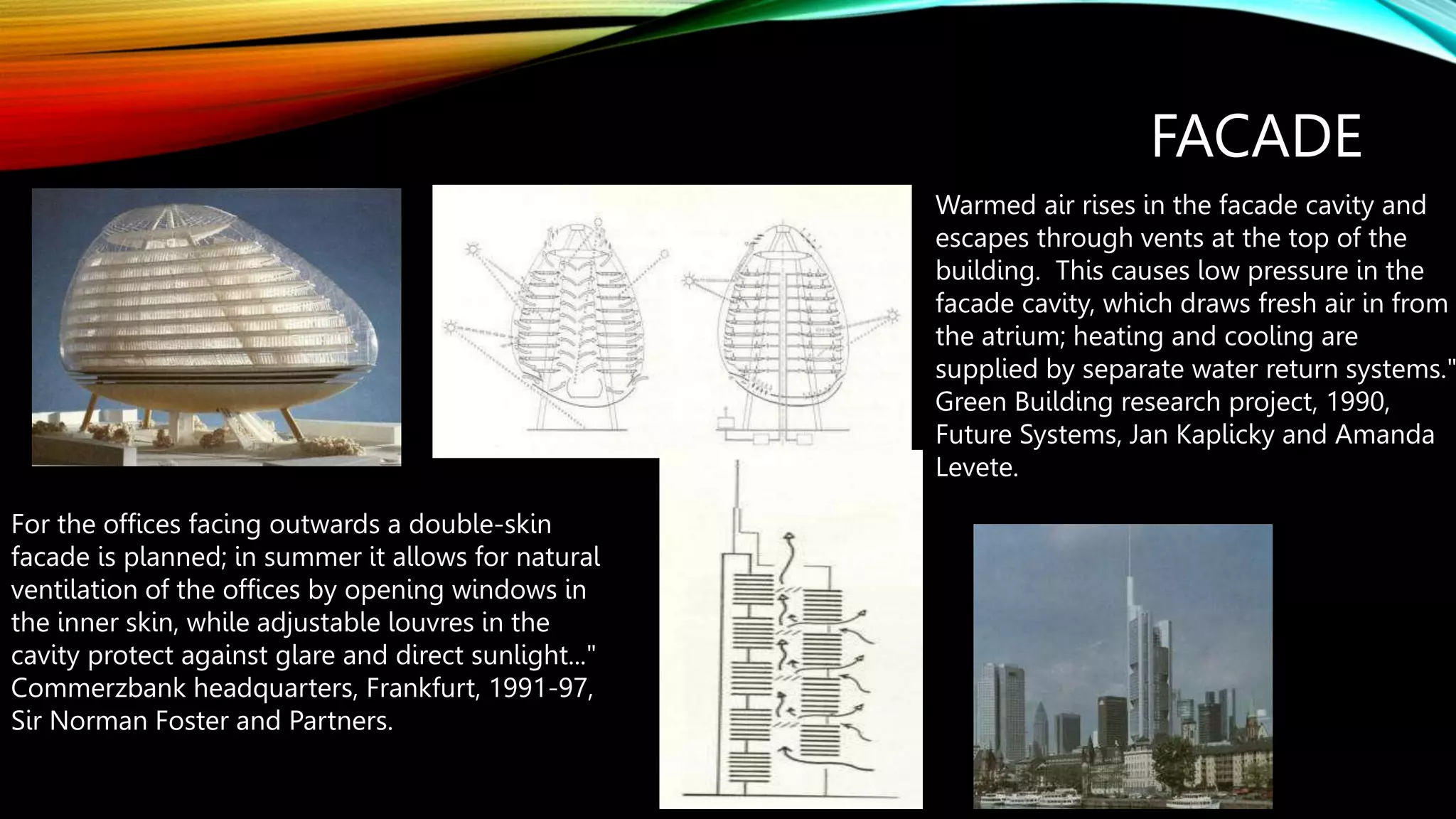 FACADE

Warmed air rises in the facade cavity and escapes through vents at the top of the building. This causes low pressure in the facade cavity, which draws fresh air in from the atrium; heating and cooling are supplied by separate water return systems." Green Building research project, 1990, Future Systems, Jan Kaplicky and Amanda Levete.

For the offices facing outwards a double-skin facade is planned; in summer it allows for natural ventilation of the offices by opening windows in the inner skin, while adjustable louvres in the cavity protect against glare and direct sunlight..." Commerzbank headquarters, Frankfurt, 1991-97, Sir Norman Foster and Partners.